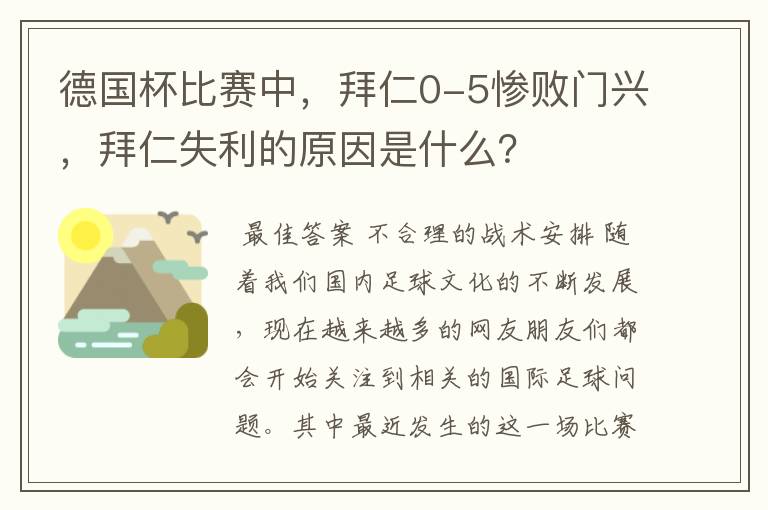 德国杯比赛中，拜仁0-5惨败门兴，拜仁失利的原因是什么？

最佳答案 不合理的战术安排 随着我们国内足球文化的不断发展，现在越来越多的网友朋友们都会开始关注到相关的国际足球问题。其中最近发生的这一场比赛